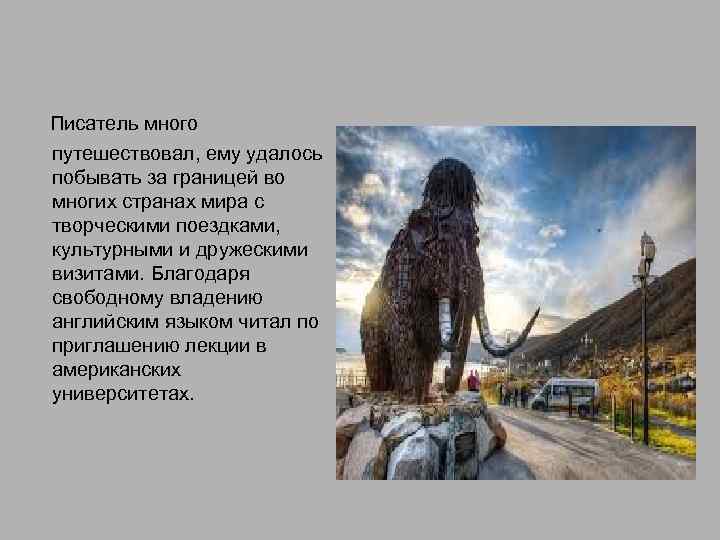 Писатель много путешествовал, ему удалось побывать за границей во многих странах мира с творческими поездками, культурными и дружескими визитами. Благодаря свободному владению английским языком читал по приглашению лекции в американских университетах.